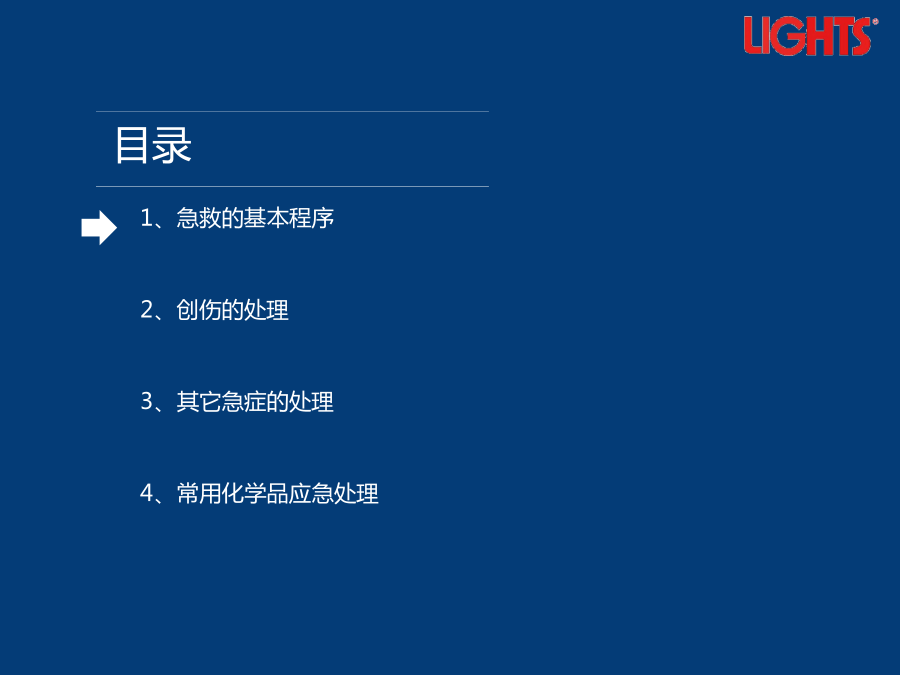 LIGHTS®

目录

1、急救的基本程序

2、创伤的处理

3、其它急症的处理

4、常用化学品应急处理